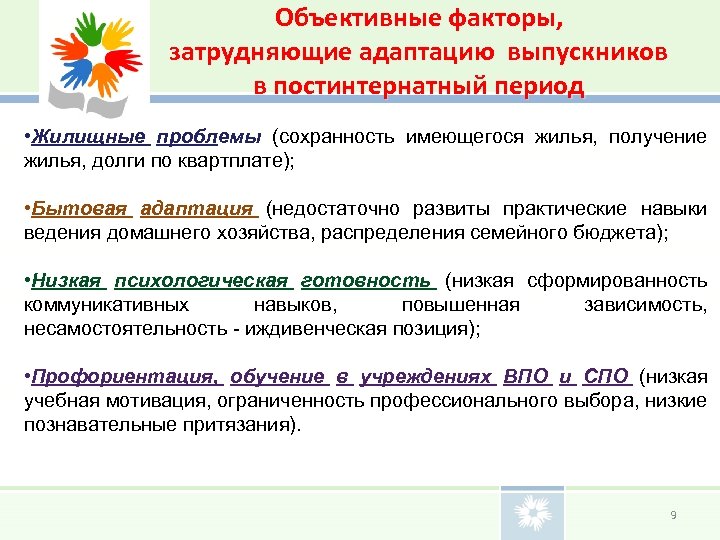 Объективные факторы, затрудняющие адаптацию выпускников в постинтернатный период

•Жилищные проблемы (сохранность имеющегося жилья, получение жилья, долги по квартплате);

•Бытовая адаптация (недостаточно развиты практические навыки ведения домашнего хозяйства, распределения семейного бюджета);

•Низкая психологическая готовность (низкая сформированность коммуникативных навыков, повышенная зависимость, несамостоятельность - иждивенческая позиция);

•Профориентация, обучение в учреждениях ВПО и СПО (низкая учебная мотивация, ограниченность профессионального выбора, низкие познавательные притязания).

9